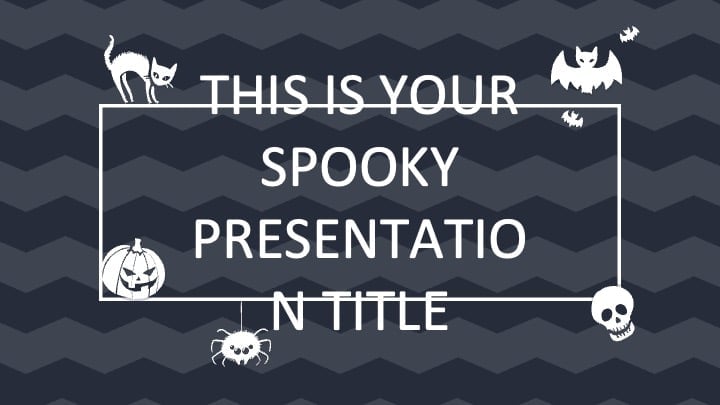 THIS IS YOUR SPOOKY PRESENTATIO N TITLE